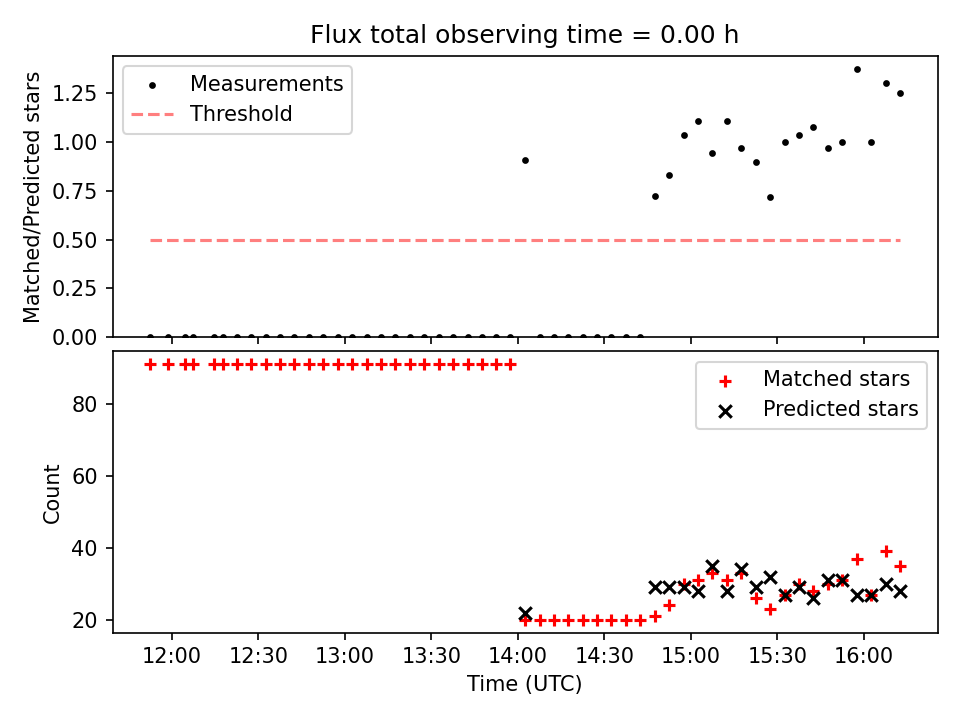 Flux total observing time = 0.00 h

Measurements
Threshold

Matched/Predicted stars

1.25
1.00
0.75
0.50
0.25
0.00

Matched stars
Predicted stars

Count

80
60
40
20

12:00
12:30
13:00
13:30
14:00
14:30
15:00
15:30
16:00

Time (UTC)